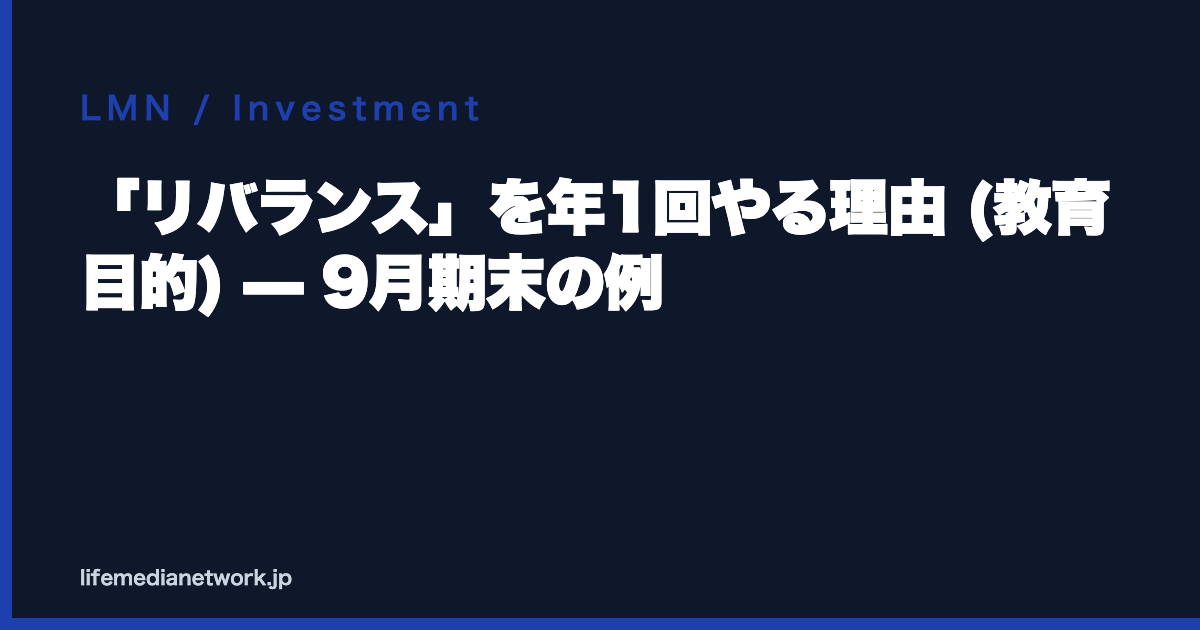 LMN / Investment

「リバランス」を年1回やる理由 (教育目的) — 9月期末の例

lifemedianetwork.jp